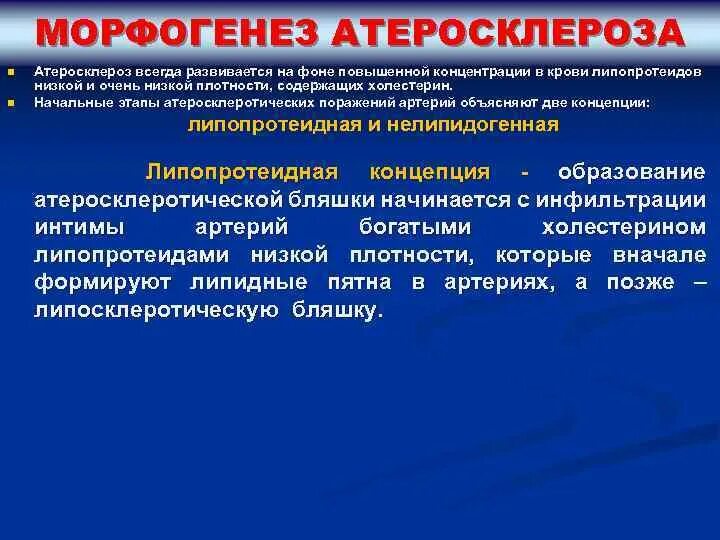 МОРФОГЕНЕЗ АТЕРОСКЛЕРОЗА

■ Атеросклероз всегда развивается на фоне повышенной концентрации в крови липопротеидов низкой и очень низкой плотности, содержащих холестерин.
■ Начальные этапы атеросклеротических поражений артерий объясняют две концепции:

липопротеидная и нелипидогенная

Липопротеидная концепция - образование атеросклеротической бляшки начинается с инфильтрации интимы артерий богатыми холестерином липопротеидами низкой плотности, которые вначале формируют липидные пятна в артериях, а позже – липосклеротическую бляшку.